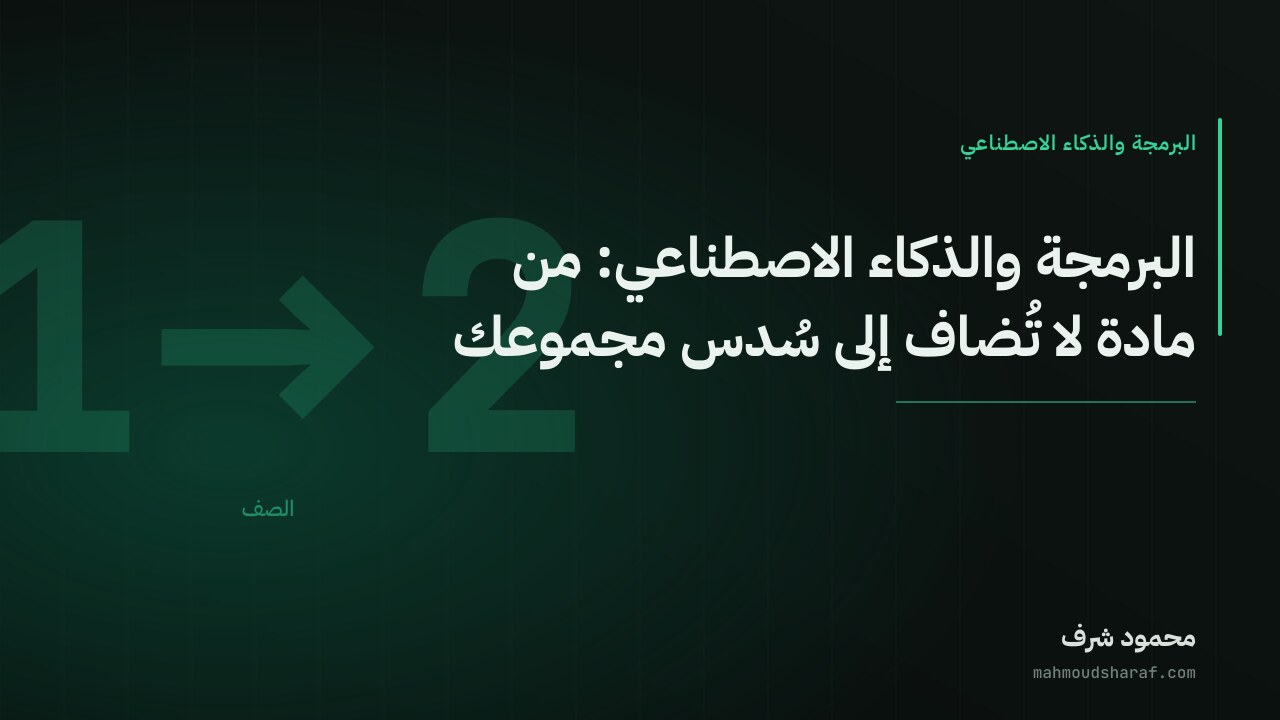 البرمجة والذكاء الاصطناعي

البرمجة والذكاء الاصطناعي: من مادة لا تُضاف إلى سُدس مجموعك

1 → 2

الصف

محمود شرف

mahmoudsharaf.com